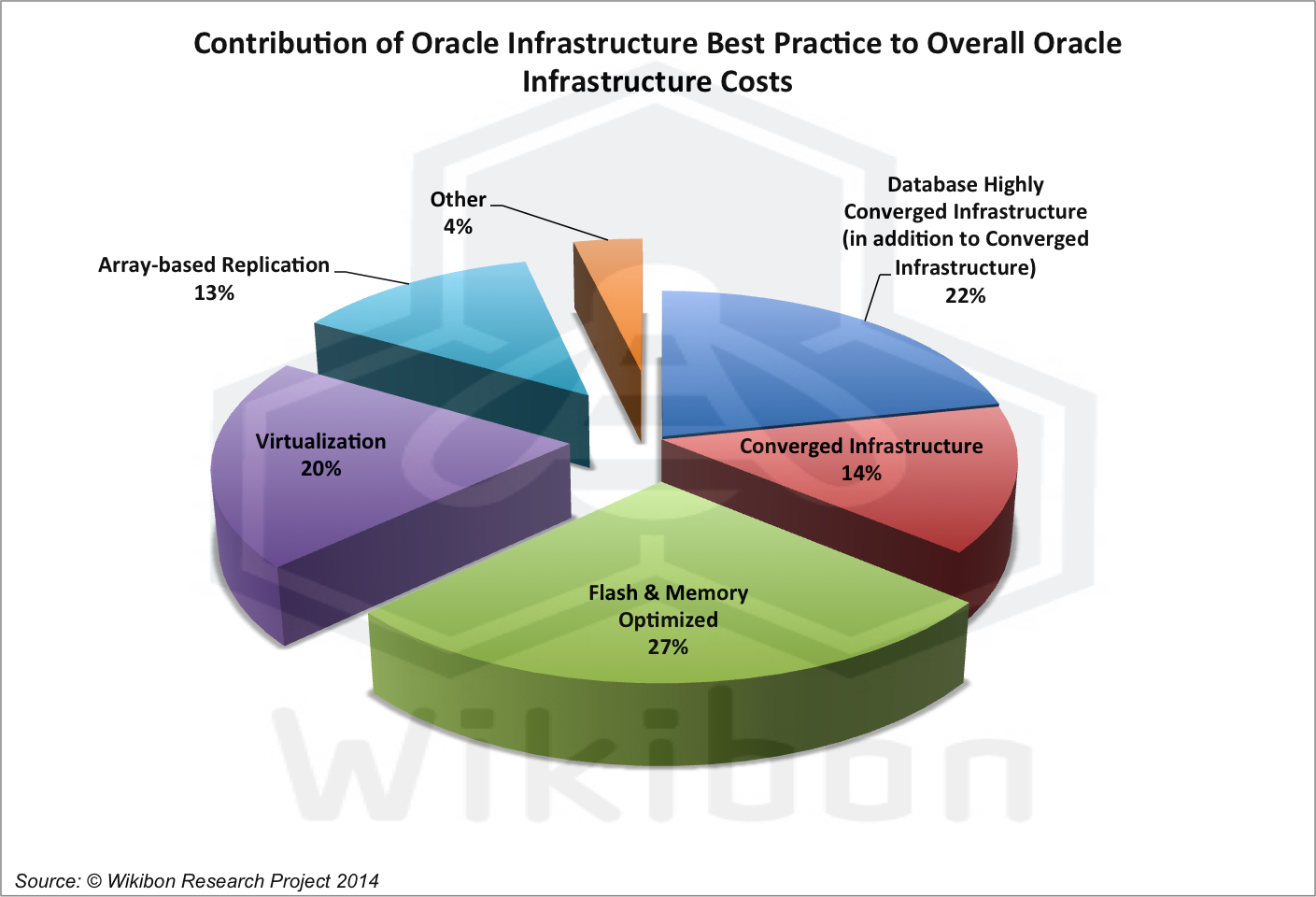 Contribution of Oracle Infrastructure Best Practice to Overall Oracle Infrastructure Costs

Other
4%

Array-based Replication
13%

Database Highly Converged Infrastructure (in addition to Converged Infrastructure)
22%

Virtualization
20%

Converged Infrastructure
14%

Flash & Memory Optimized
27%

Wikibon

Source: © Wikibon Research Project 2014